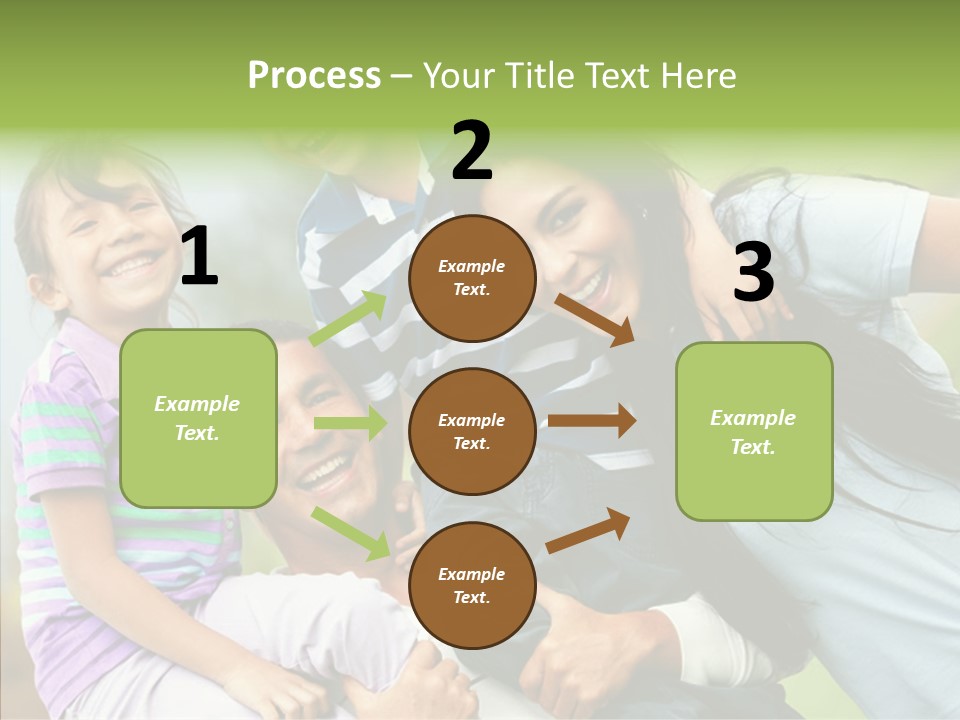 Process – Your Title Text Here

1

Example Text.

2

Example Text.

Example Text.

Example Text.

3

Example Text.